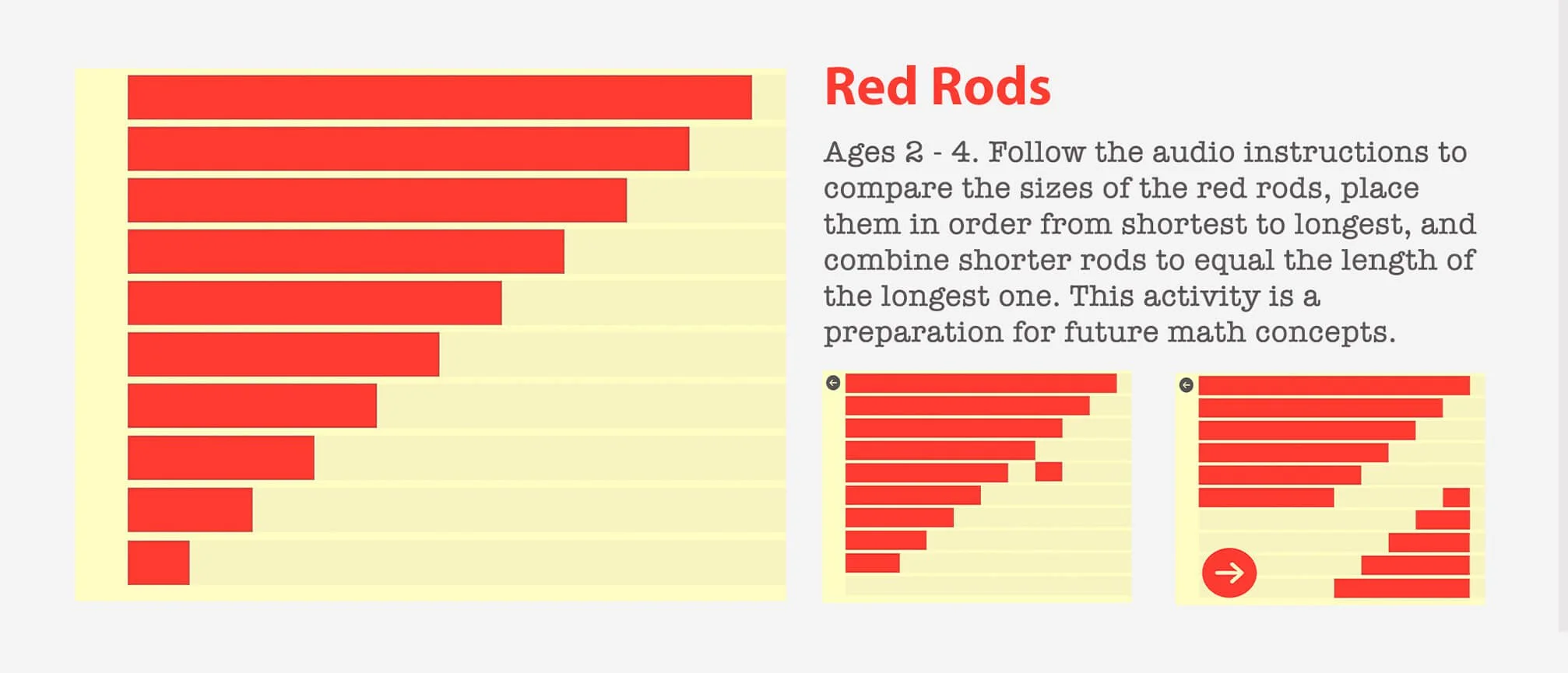 Red Rods

Ages 2 - 4. Follow the audio instructions to compare the sizes of the red rods, place them in order from shortest to longest, and combine shorter rods to equal the length of the longest one. This activity is a preparation for future math concepts.